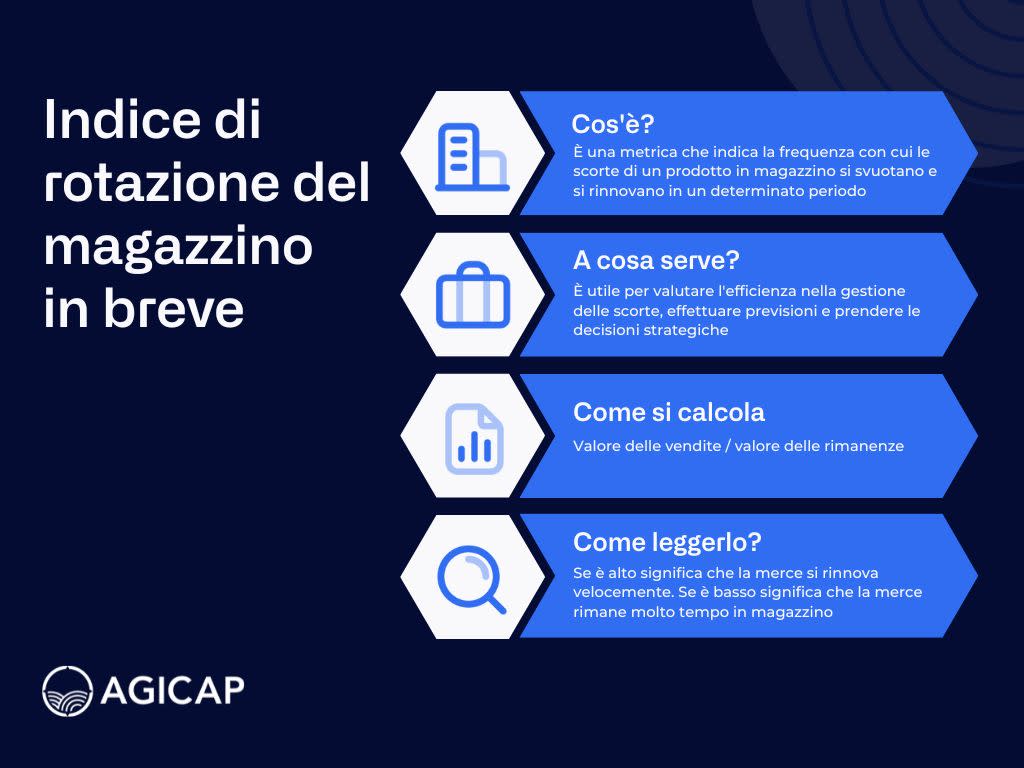 Indice di rotazione del magazzino in breve

Cos'è?
È una metrica che indica la frequenza con cui le scorte di un prodotto in magazzino si svuotano e si rinnovano in un determinato periodo

A cosa serve?
È utile per valutare l'efficienza nella gestione delle scorte, effettuare previsioni e prendere le decisioni strategiche

Come si calcola
Valore delle vendite / valore delle rimanenze

Come leggerlo?
Se è alto significa che la merce si rinnova velocemente. Se è basso significa che la merce rimane molto tempo in magazzino

AGICAP